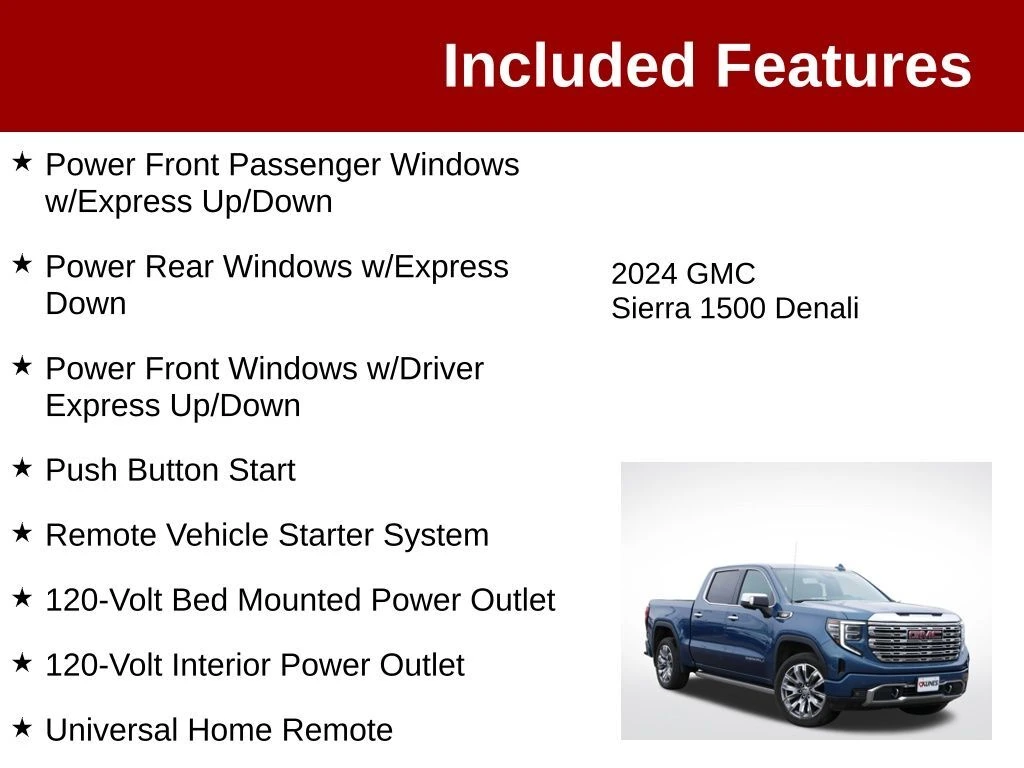 Included Features

★ Power Front Passenger Windows w/Express Up/Down

★ Power Rear Windows w/Express Down

★ Power Front Windows w/Driver Express Up/Down

★ Push Button Start

★ Remote Vehicle Starter System

★ 120-Volt Bed Mounted Power Outlet

★ 120-Volt Interior Power Outlet

★ Universal Home Remote

2024 GMC
Sierra 1500 Denali

GMC